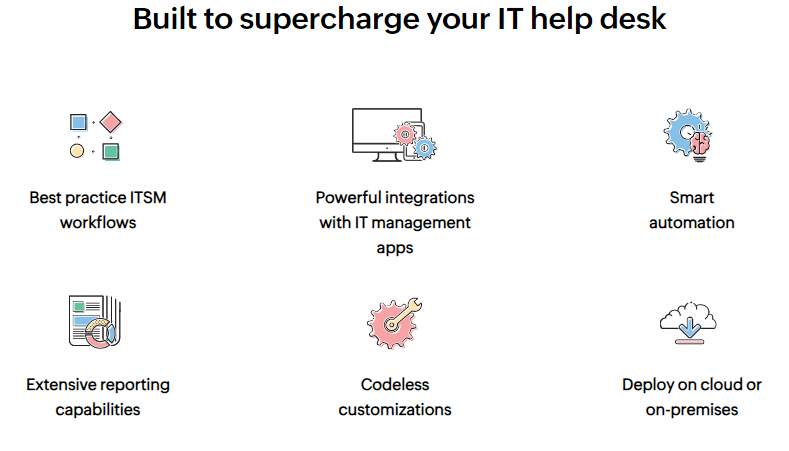 Built to supercharge your IT help desk

Best practice ITSM workflows

Powerful integrations with IT management apps

Smart automation

Extensive reporting capabilities

Codeless customizations

Deploy on cloud or on-premises